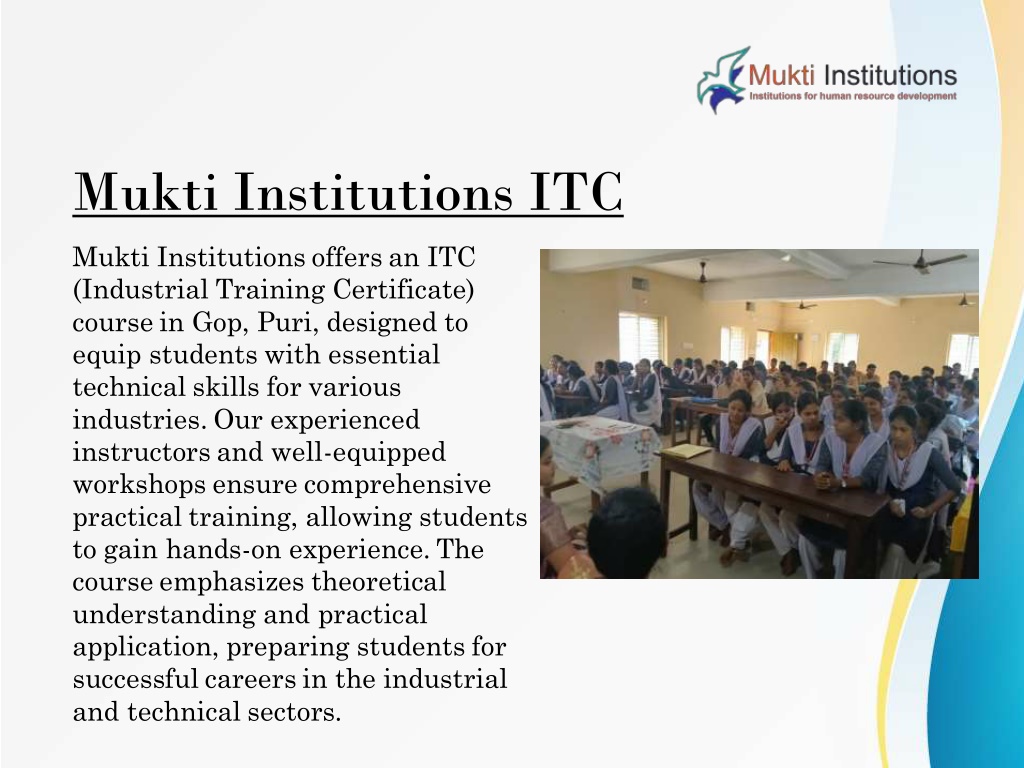 Mukti Institutions
Institutions for human resource development

Mukti Institutions ITC

Mukti Institutions offers an ITC (Industrial Training Certificate) course in Gop, Puri, designed to equip students with essential technical skills for various industries. Our experienced instructors and well-equipped workshops ensure comprehensive practical training, allowing students to gain hands-on experience. The course emphasizes theoretical understanding and practical application, preparing students for successful careers in the industrial and technical sectors.